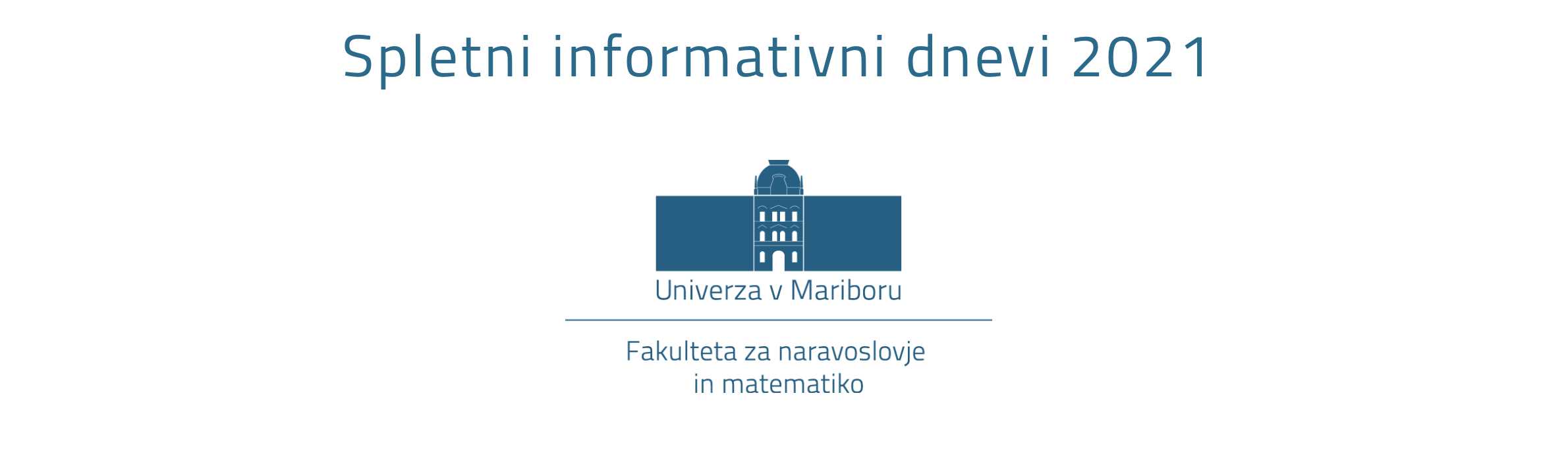 Spletni informativni dnevi 2021

Univerza v Mariboru

Fakulteta za naravoslovje
in matematiko